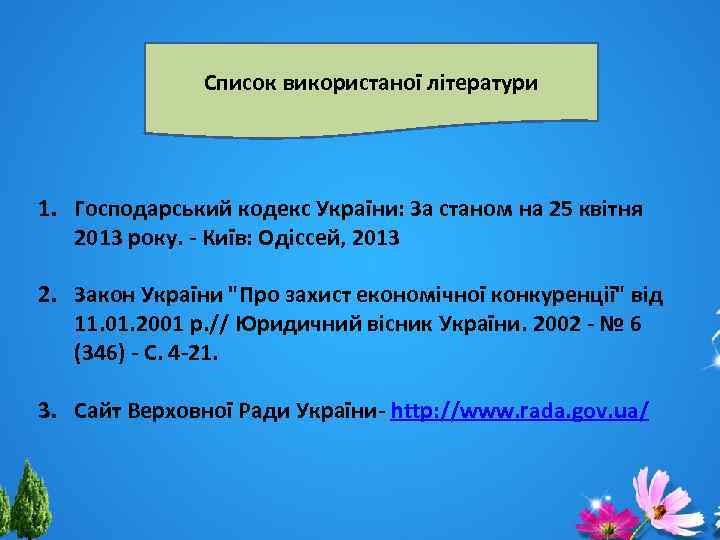 Список використаної літератури

1. Господарський кодекс України: За станом на 25 квітня 2013 року. - Київ: Одіссей, 2013

2. Закон України "Про захист економічної конкуренції" від 11.01.2001 р.// Юридичний вісник України. 2002 - № 6 (346) - С. 4-21.

3. Сайт Верховної Ради України- http://www.rada.gov.ua/